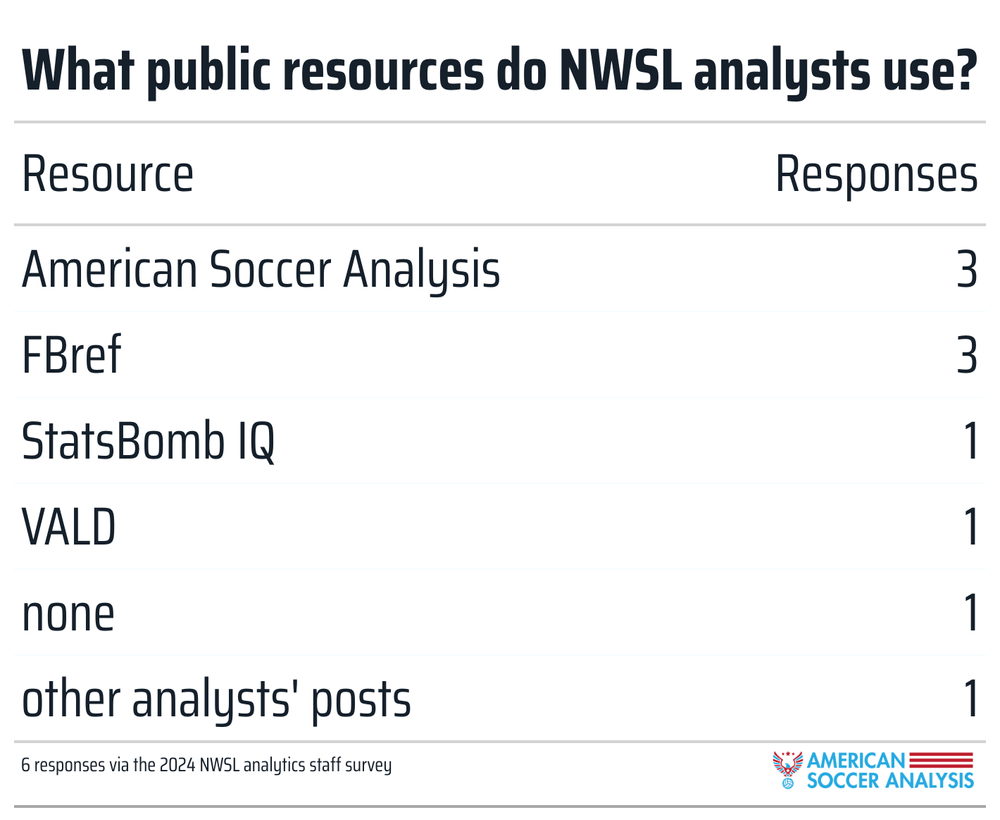 What public resources do NWSL analysts use?

| Resource | Responses |
|---|---|
| American Soccer Analysis | 3 |
| FBref | 3 |
| StatsBomb IQ | 1 |
| VALD | 1 |
| none | 1 |
| other analysts' posts | 1 |

6 responses via the 2024 NWSL analytics staff survey

AMERICAN SOCCER ANALYSIS